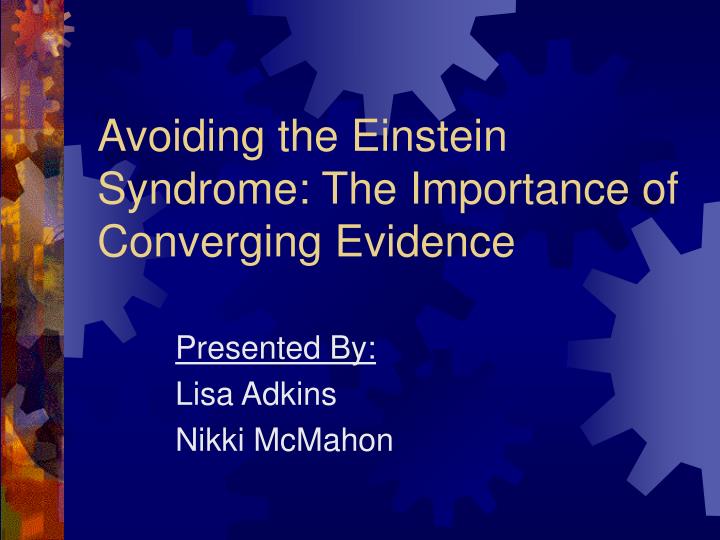 Avoiding the Einstein Syndrome: The Importance of Converging Evidence

Presented By:
Lisa Adkins
Nikki McMahon